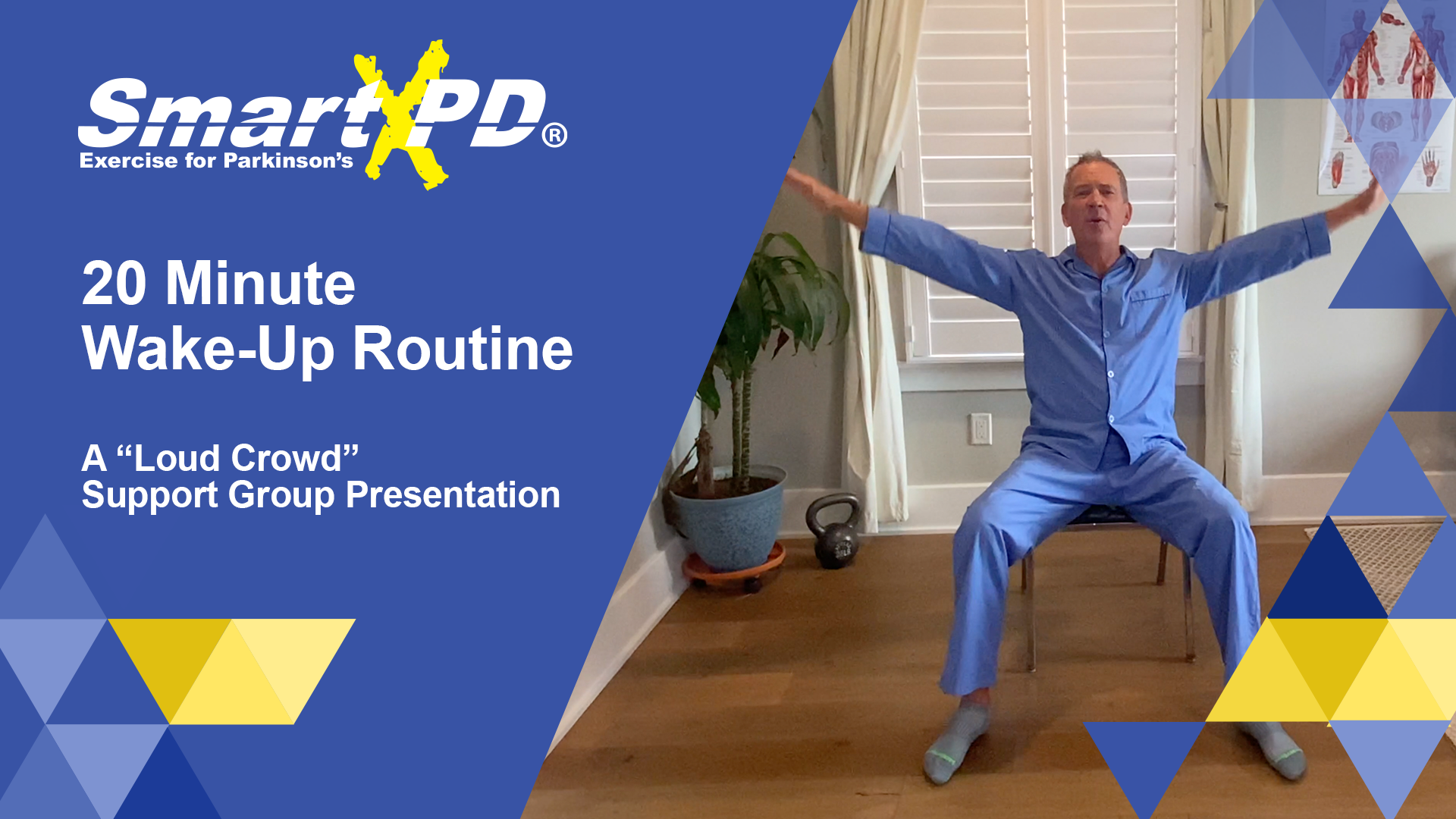 SmartXPD®
Exercise for Parkinson's

20 Minute
Wake-Up Routine

A "Loud Crowd"
Support Group Presentation